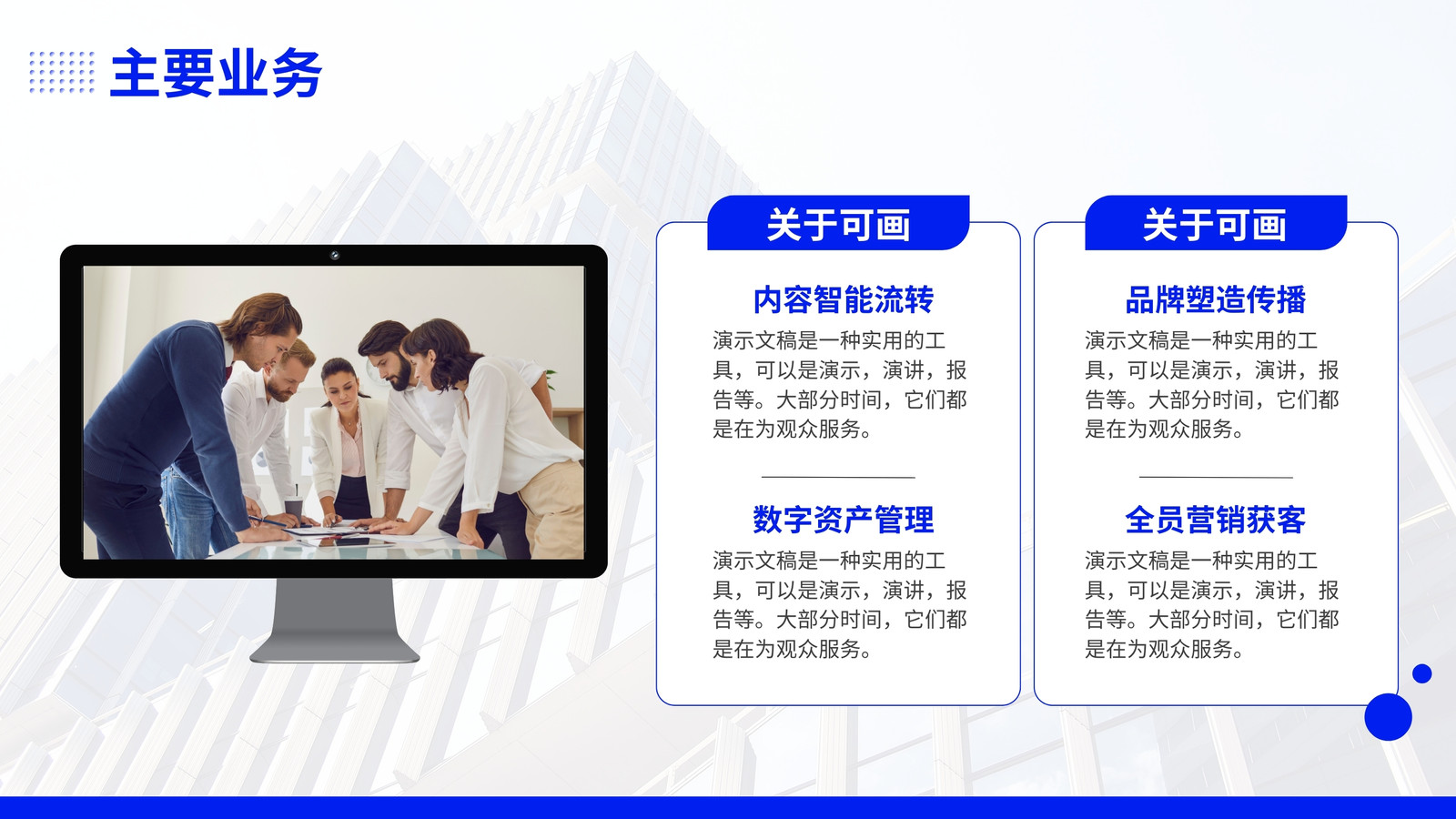 主要业务

关于可画

内容智能流转

演示文稿是一种实用的工具，可以是演示，演讲，报告等。大部分时间，它们都是在为观众服务。

数字资产管理

演示文稿是一种实用的工具，可以是演示，演讲，报告等。大部分时间，它们都是在为观众服务。

关于可画

品牌塑造传播

演示文稿是一种实用的工具，可以是演示，演讲，报告等。大部分时间，它们都是在为观众服务。

全员营销获客

演示文稿是一种实用的工具，可以是演示，演讲，报告等。大部分时间，它们都是在为观众服务。